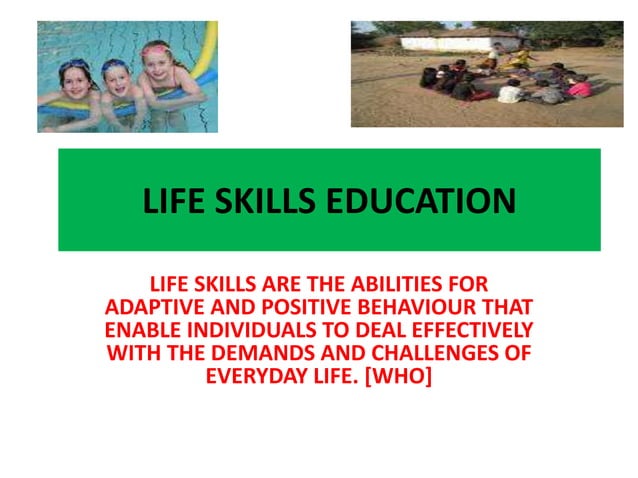 LIFE SKILLS EDUCATION

LIFE SKILLS ARE THE ABILITIES FOR ADAPTIVE AND POSITIVE BEHAVIOUR THAT ENABLE INDIVIDUALS TO DEAL EFFECTIVELY WITH THE DEMANDS AND CHALLENGES OF EVERYDAY LIFE. [WHO]